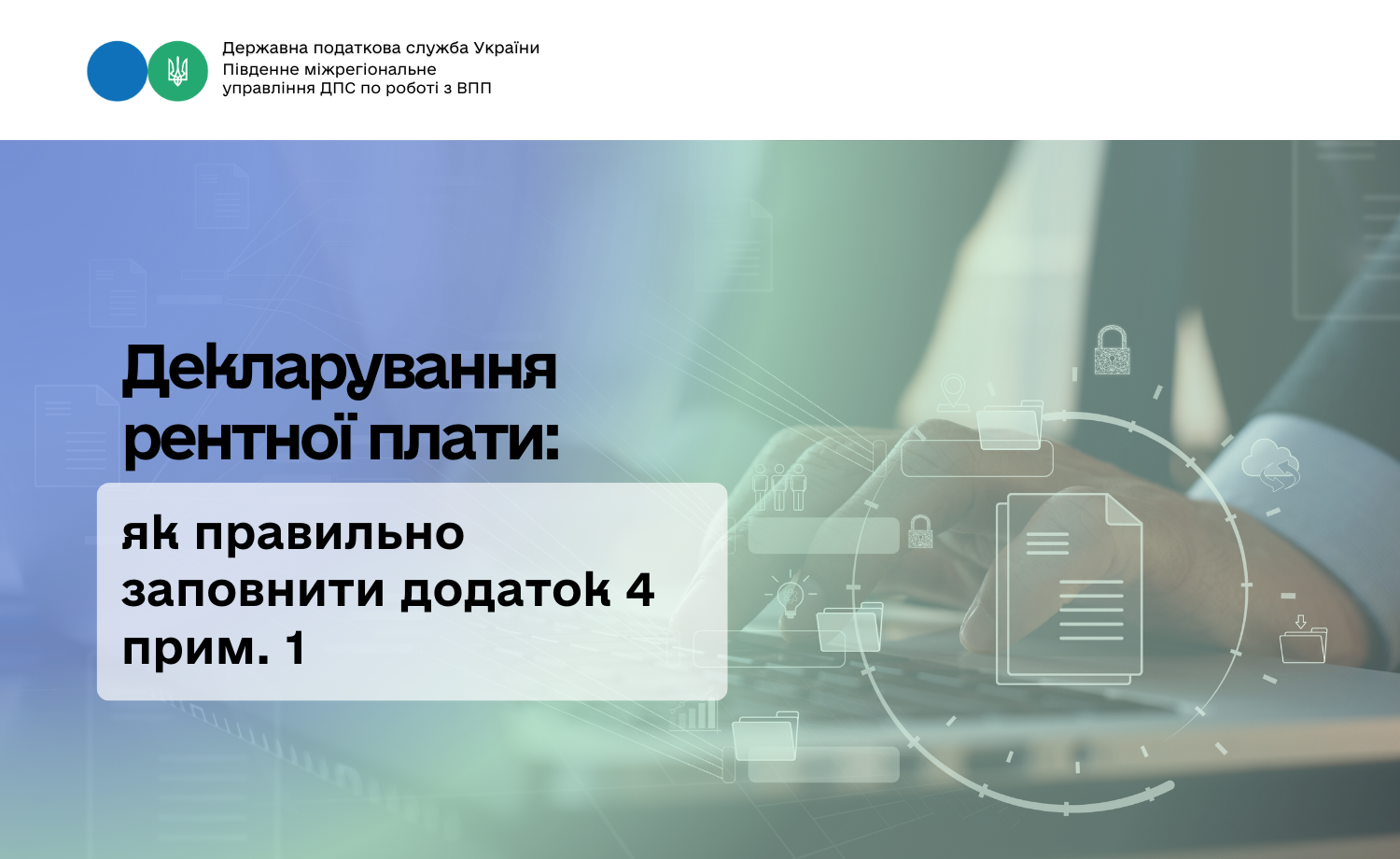 Державна податкова служба України
Південне міжрегіональне
управління ДПС по роботі з ВПП

Декларування рентної плати:

як правильно заповнити додаток 4 прим. 1